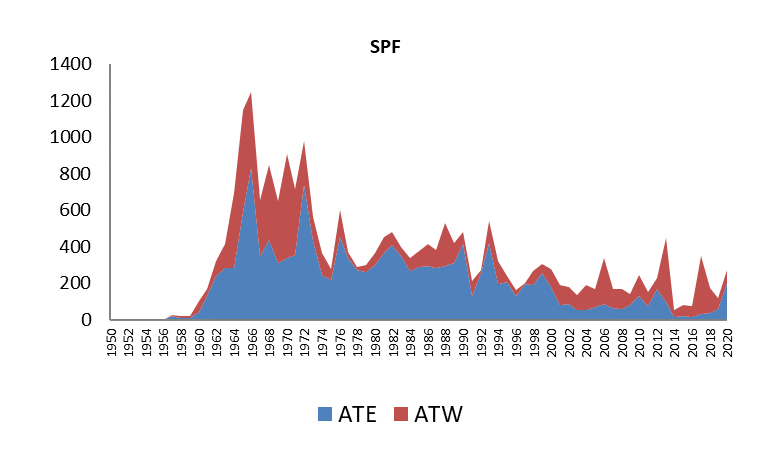 SPF

1400
1200
1000
800
600
400
200
0

1950
1952
1954
1956
1958
1960
1962
1964
1966
1968
1970
1972
1974
1976
1978
1980
1982
1984
1986
1988
1990
1992
1994
1996
1998
2000
2002
2004
2006
2008
2010
2012
2014
2016
2018
2020

ATE ATW